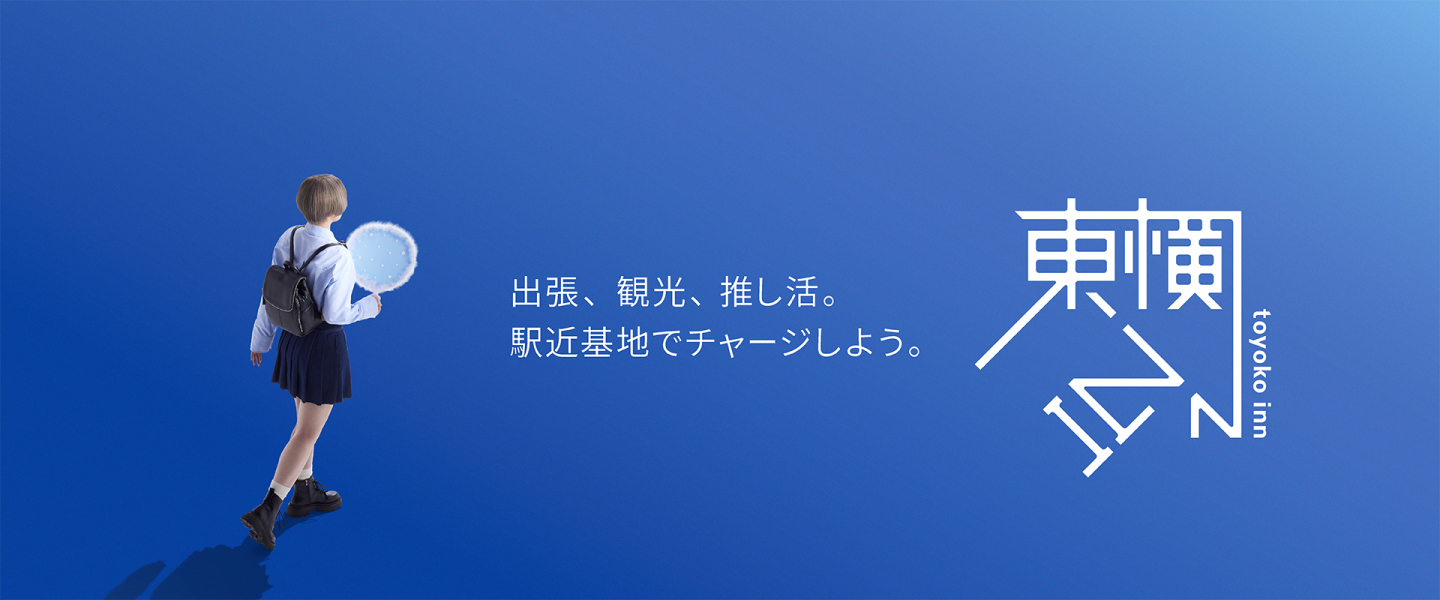 出張、観光、推し活。
駅近基地でチャージしよう。

東横INN
toyoko inn